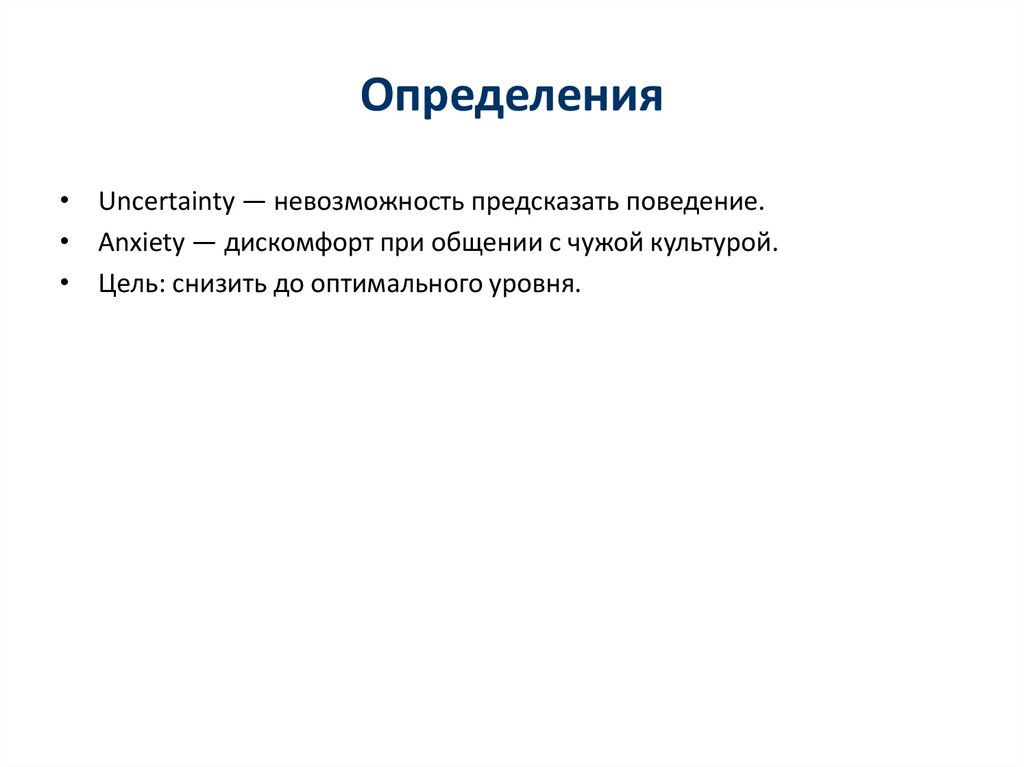 Определения

• Uncertainty — невозможность предсказать поведение.
• Anxiety — дискомфорт при общении с чужой культурой.
• Цель: снизить до оптимального уровня.